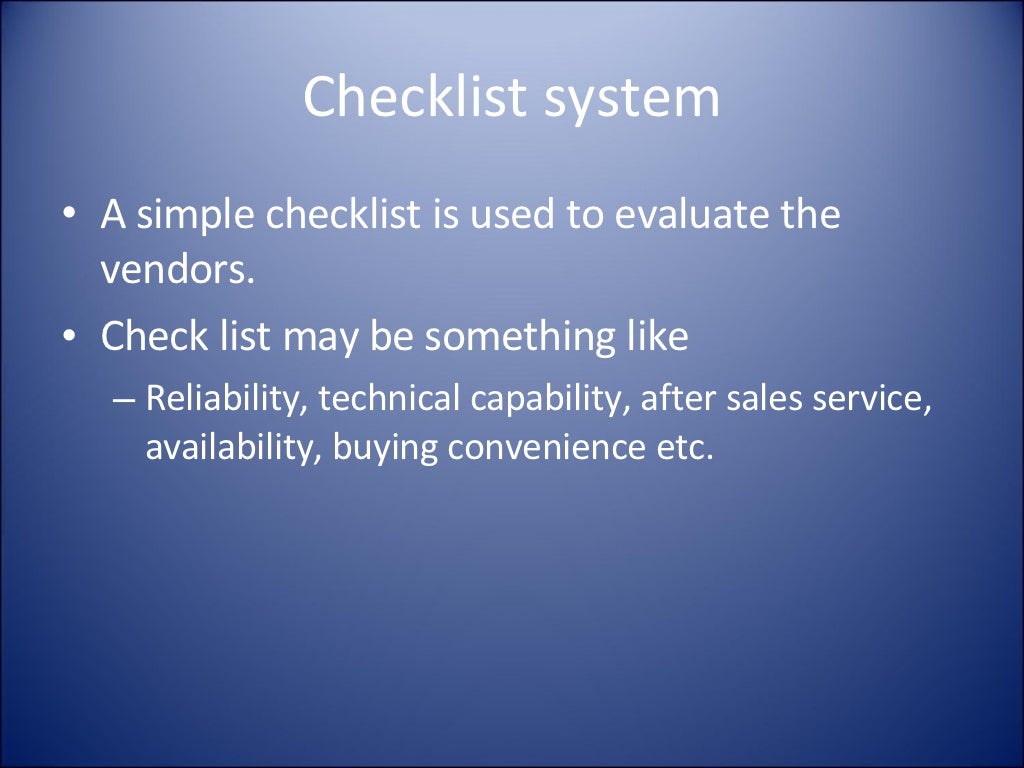 Checklist system

• A simple checklist is used to evaluate the vendors.
• Check list may be something like
– Reliability, technical capability, after sales service, availability, buying convenience etc.